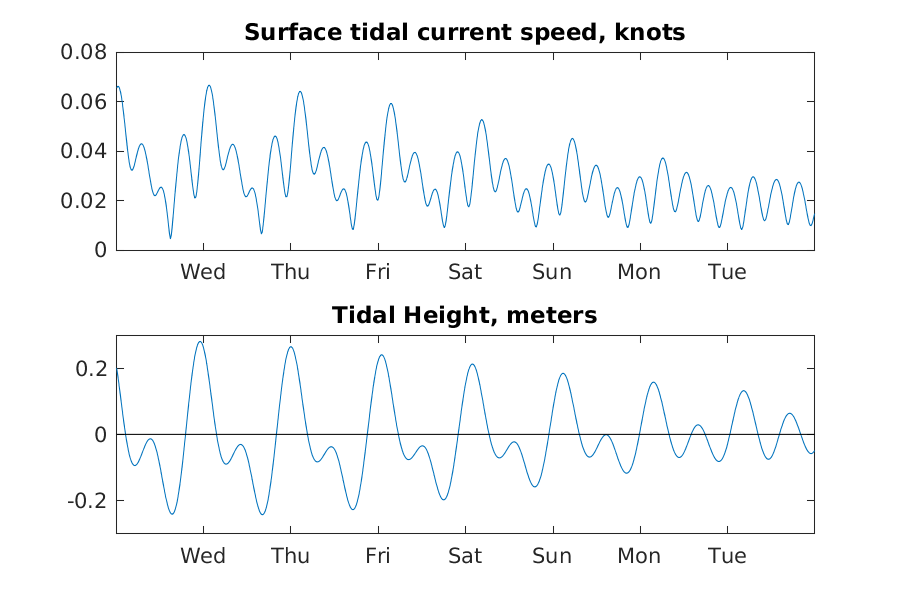 Surface tidal current speed, knots

0.08
0.06
0.04
0.02
0

Wed Thu Fri Sat Sun Mon Tue

Tidal Height, meters

0.2
0
-0.2

Wed Thu Fri Sat Sun Mon Tue